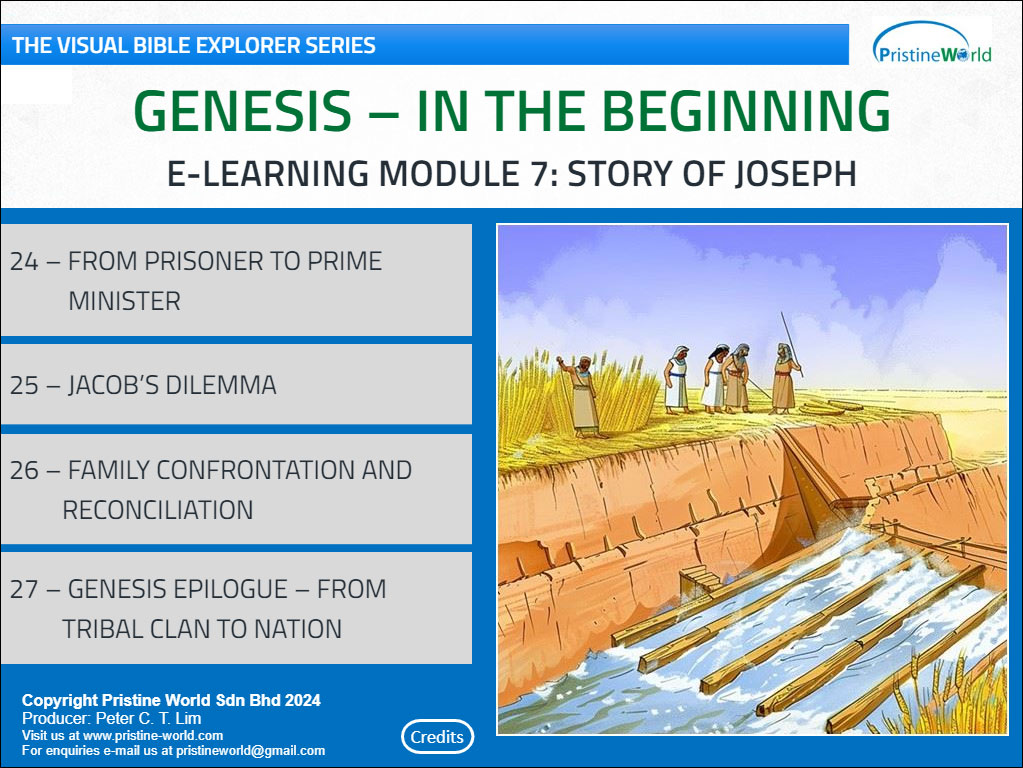 THE VISUAL BIBLE EXPLORER SERIES

PristineWorld

GENESIS – IN THE BEGINNING

E-LEARNING MODULE 7: STORY OF JOSEPH

24 – FROM PRISONER TO PRIME MINISTER

25 – JACOB'S DILEMMA

26 – FAMILY CONFRONTATION AND RECONCILIATION

27 – GENESIS EPILOGUE – FROM TRIBAL CLAN TO NATION

Copyright Pristine World Sdn Bhd 2024
Producer: Peter C. T. Lim
Visit us at www.pristine-world.com
For enquiries e-mail us at pristineworld@gmail.com

Credits